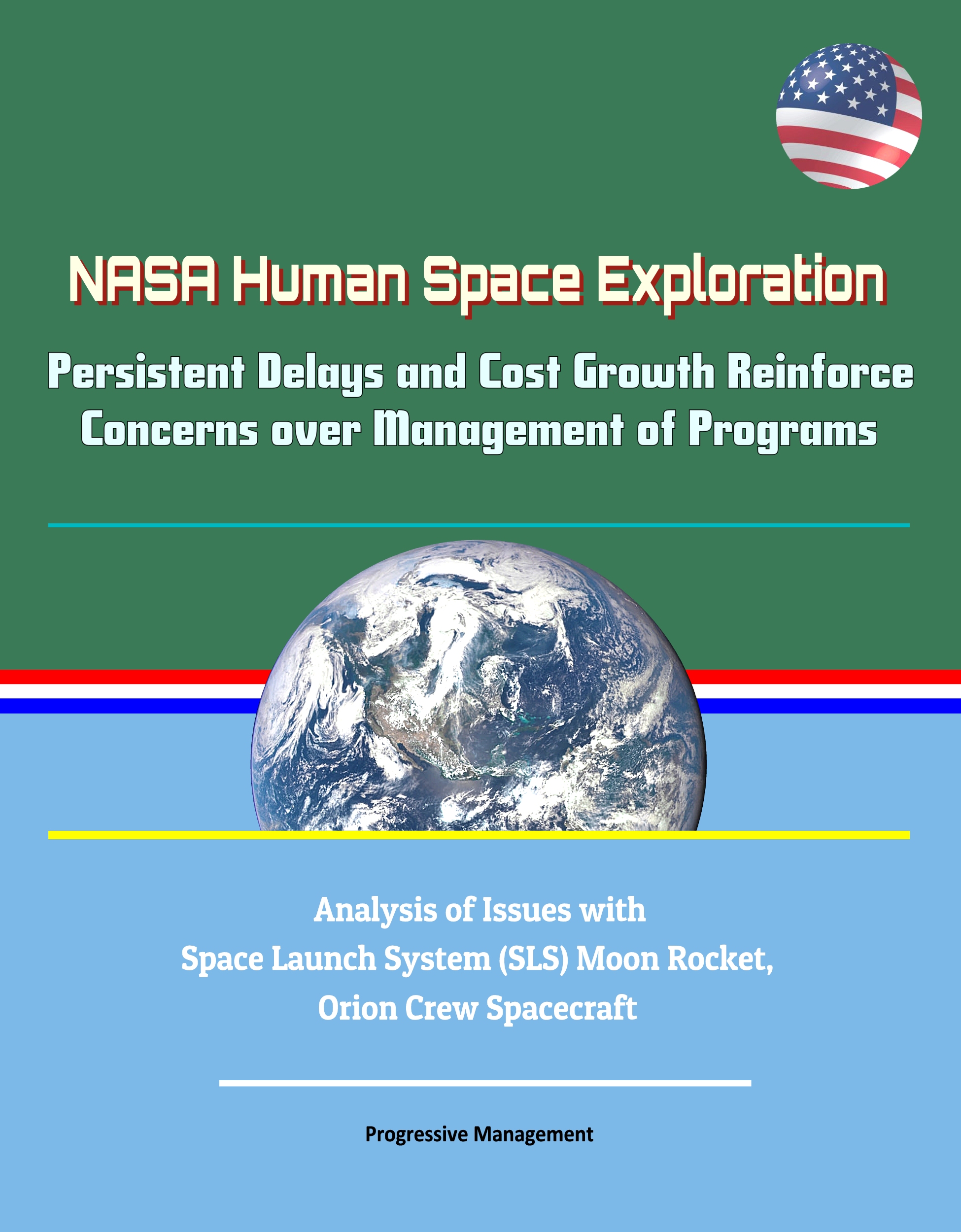 NASA Human Space Exploration

Persistent Delays and Cost Growth Reinforce Concerns over Management of Programs

Analysis of Issues with Space Launch System (SLS) Moon Rocket, Orion Crew Spacecraft

Progressive Management